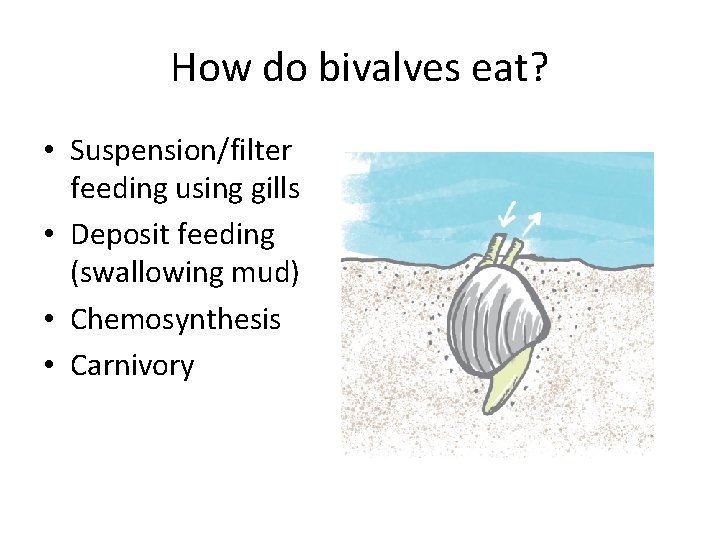 How do bivalves eat?

• Suspension/filter feeding using gills
• Deposit feeding (swallowing mud)
• Chemosynthesis
• Carnivory